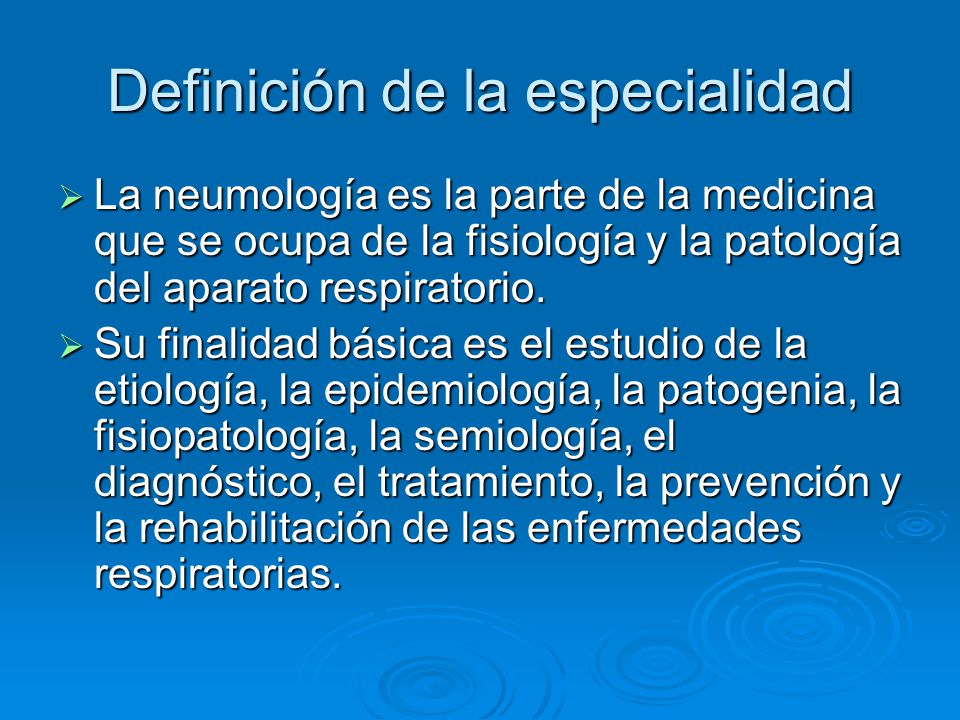 Definición de la especialidad

➢ La neumología es la parte de la medicina que se ocupa de la fisiología y la patología del aparato respiratorio.

➢ Su finalidad básica es el estudio de la etiología, la epidemiología, la patogenia, la fisiopatología, la semiología, el diagnóstico, el tratamiento, la prevención y la rehabilitación de las enfermedades respiratorias.